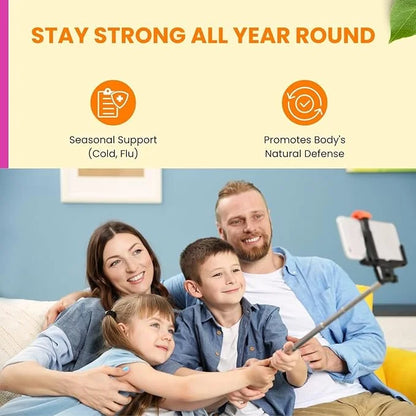 STAY STRONG ALL YEAR ROUND

Seasonal Support (Cold, Flu)

Promotes Body's Natural Defense